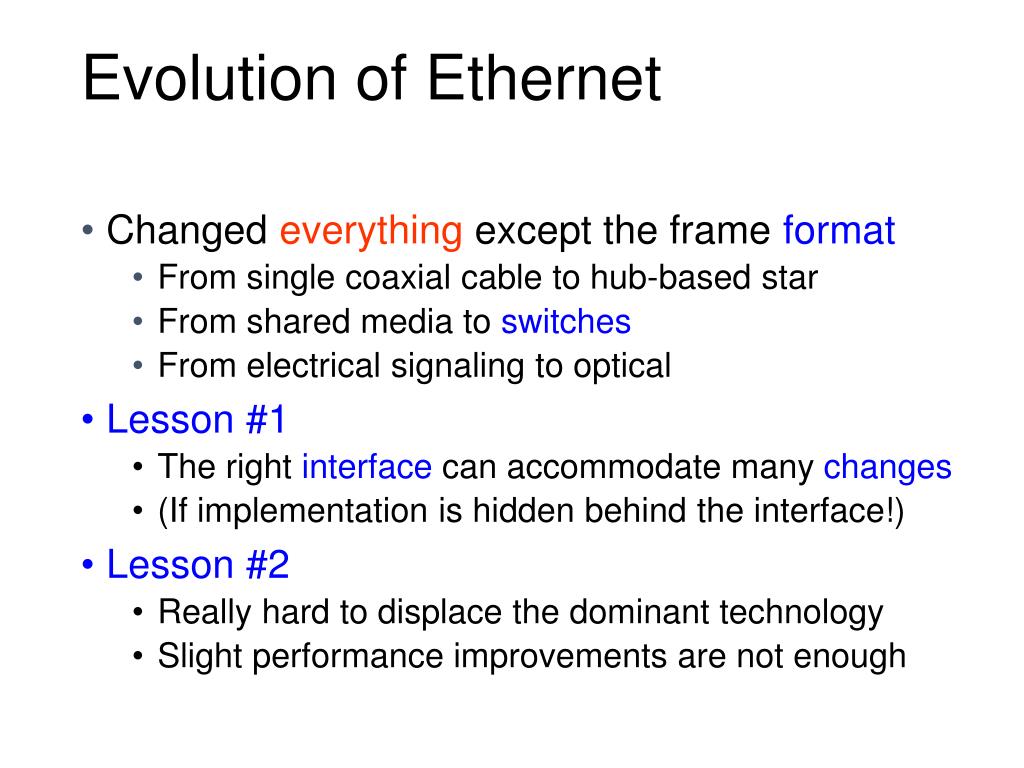 Evolution of Ethernet

• Changed everything except the frame format
  • From single coaxial cable to hub-based star
  • From shared media to switches
  • From electrical signaling to optical
• Lesson #1
  • The right interface can accommodate many changes
  • (If implementation is hidden behind the interface!)
• Lesson #2
  • Really hard to displace the dominant technology
  • Slight performance improvements are not enough